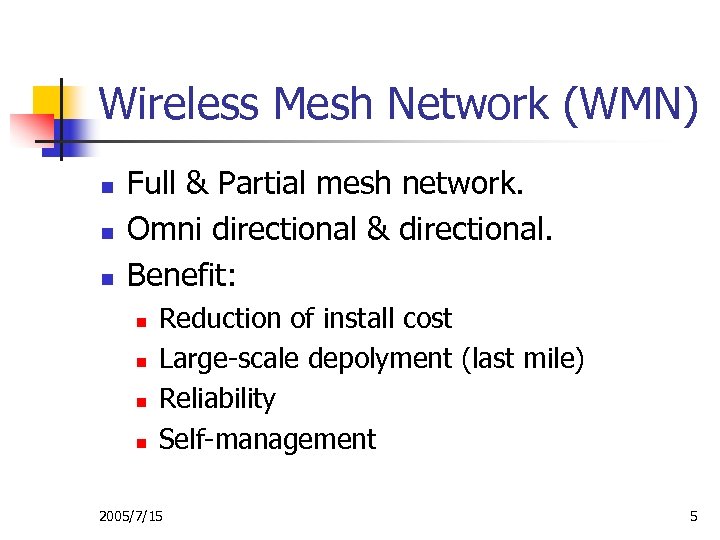 Wireless Mesh Network (WMN)

- Full & Partial mesh network.
- Omni directional & directional.
- Benefit:
  - Reduction of install cost
  - Large-scale depolyment (last mile)
  - Reliability
  - Self-management

2005/7/15

5